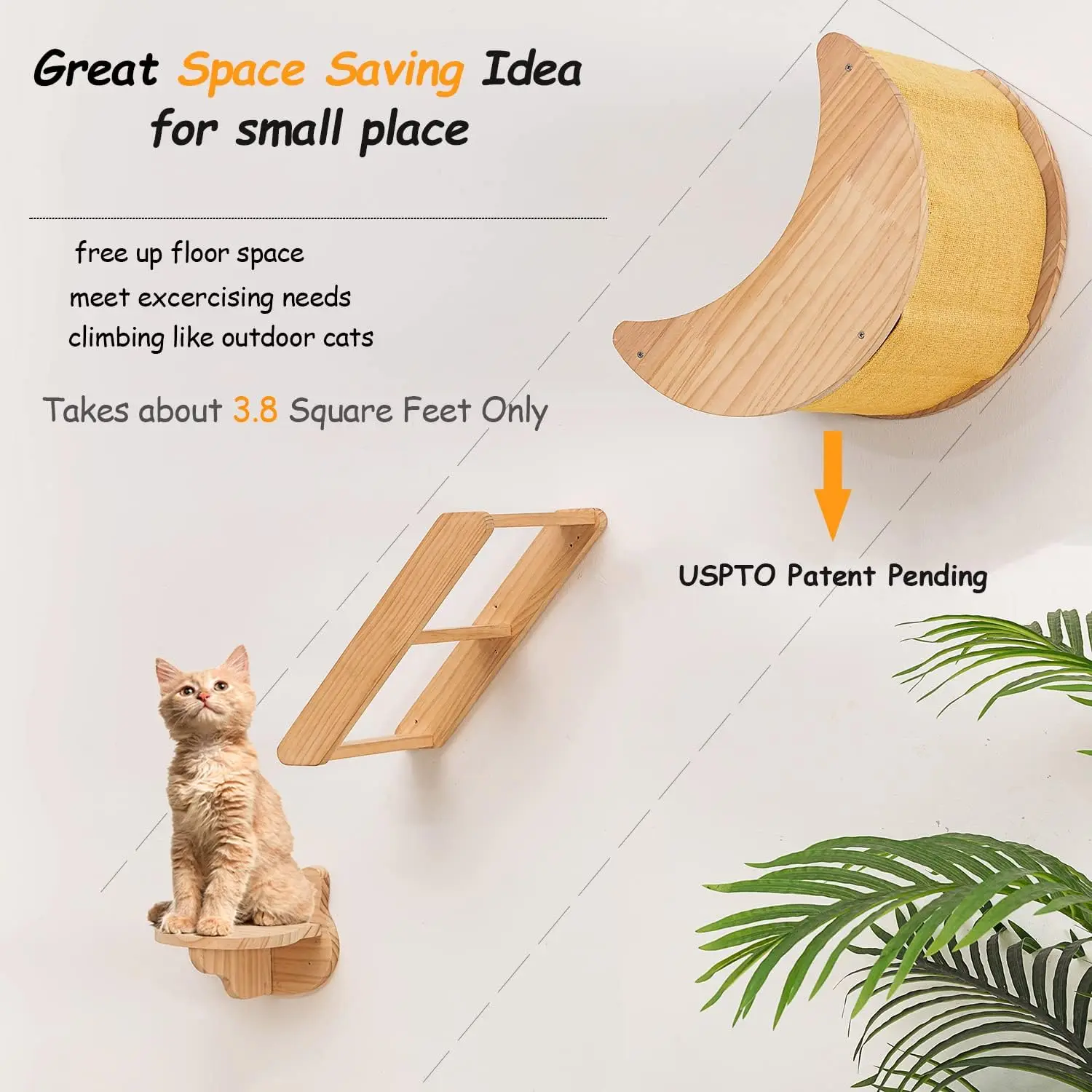 Great Space Saving Idea
for small place

free up floor space
meet excercising needs
climbing like outdoor cats

Takes about 3.8 Square Feet Only

USPTO Patent Pending